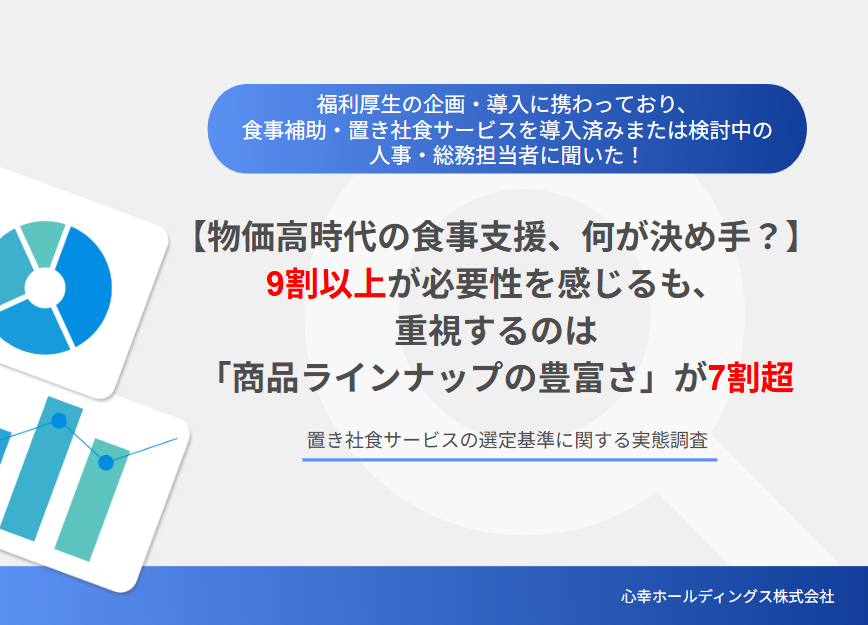 福利厚生の企画・導入に携わっており、
食事補助・置き社食サービスを導入済みまたは検討中の
人事・総務担当者に聞いた！

【物価高時代の食事支援、何が決め手？】
9割以上が必要性を感じるも、
重視するのは
「商品ラインナップの豊富さ」が7割超

置き社食サービスの選定基準に関する実態調査

心幸ホールディングス株式会社